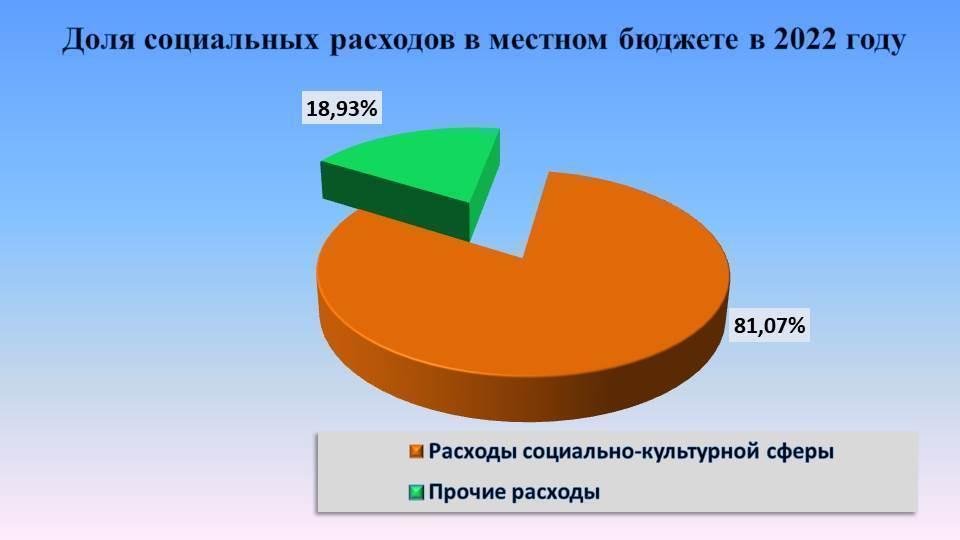 Доля социальных расходов в местном бюджете в 2022 году

18,93%

81,07%

Расходы социально-культурной сферы

Прочие расходы